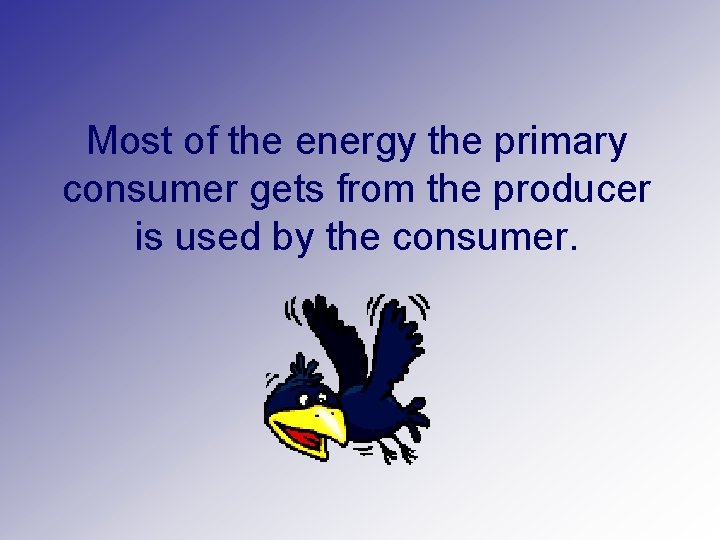 Most of the energy the primary consumer gets from the producer is used by the consumer.